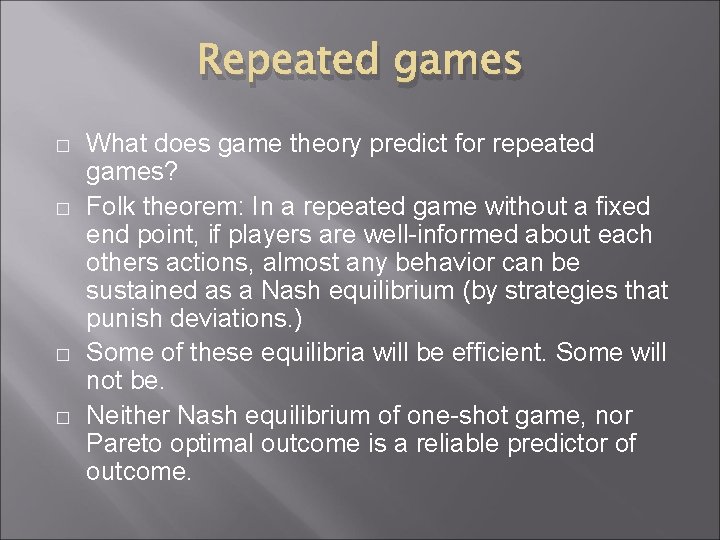 Repeated games

What does game theory predict for repeated games?

Folk theorem: In a repeated game without a fixed end point, if players are well-informed about each others actions, almost any behavior can be sustained as a Nash equilibrium (by strategies that punish deviations.)

Some of these equilibria will be efficient. Some will not be.

Neither Nash equilibrium of one-shot game, nor Pareto optimal outcome is a reliable predictor of outcome.